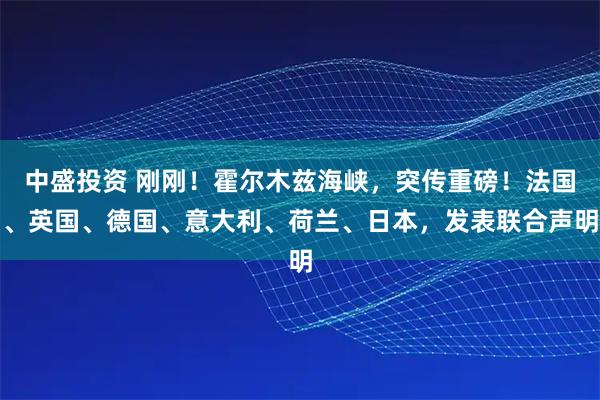 中盛投资 刚刚！霍尔木兹海峡，突传重磅！法国、英国、德国、意大利、荷兰、日本，发表联合声明明